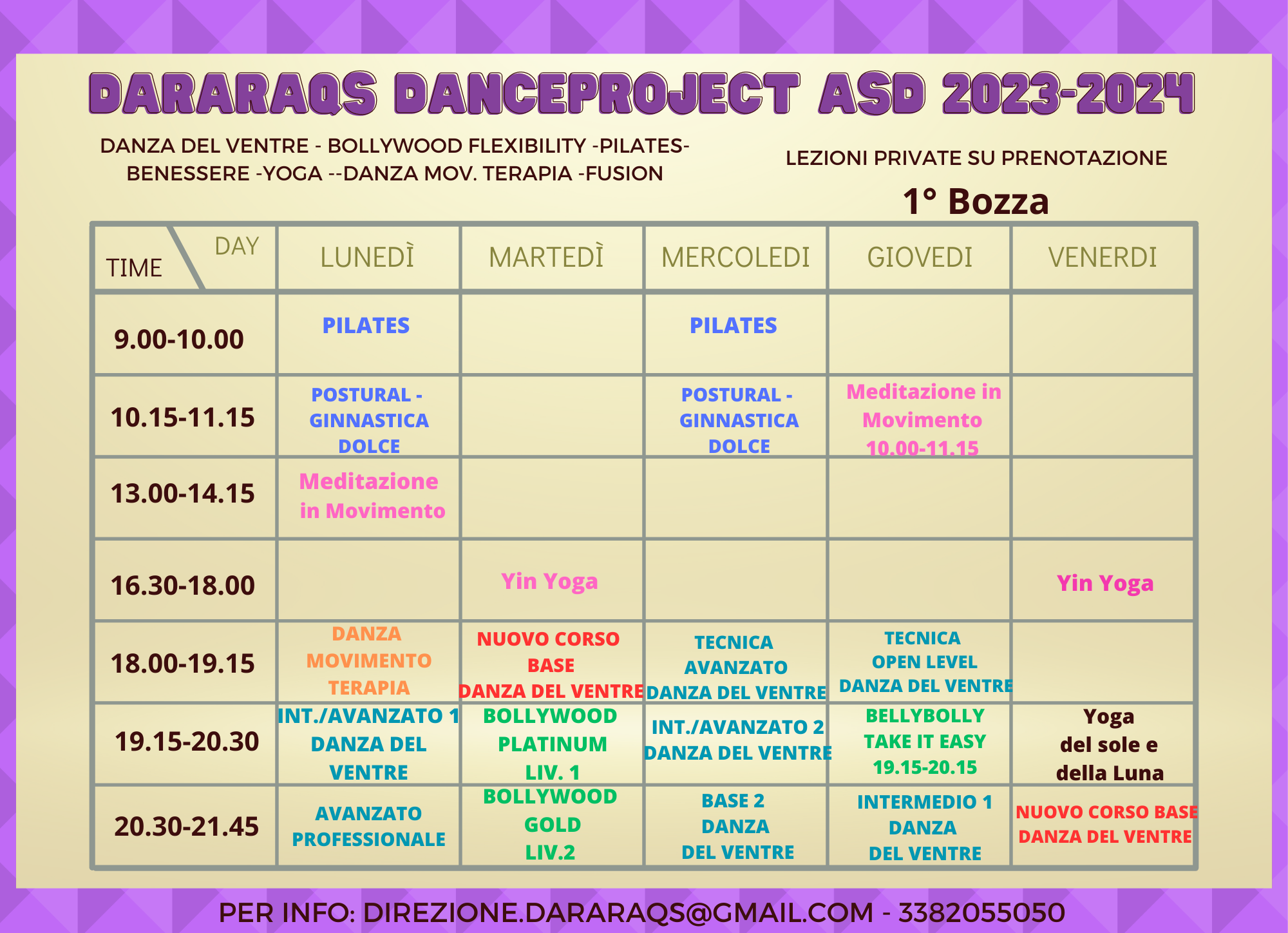 DARARAQS DANCEPROJECT ASD 2023-2024

DANZA DEL VENTRE - BOLLYWOOD FLEXIBILITY -PILATES- BENESSERE -YOGA --DANZA MOV. TERAPIA -FUSION

LEZIONI PRIVATE SU PRENOTAZIONE

1° Bozza

| TIME / DAY | LUNEDÌ | MARTEDÌ | MERCOLEDI | GIOVEDI | VENERDI |
|---|---|---|---|---|---|
| 9.00-10.00 | PILATES | | PILATES | | |
| 10.15-11.15 | POSTURAL - GINNASTICA DOLCE | | POSTURAL - GINNASTICA DOLCE | Meditazione in Movimento 10.00-11.15 | |
| 13.00-14.15 | Meditazione in Movimento | | | | |
| 16.30-18.00 | | Yin Yoga | | | Yin Yoga |
| 18.00-19.15 | DANZA MOVIMENTO TERAPIA | NUOVO CORSO BASE DANZA DEL VENTRE | TECNICA AVANZATO DANZA DEL VENTRE | TECNICA OPEN LEVEL DANZA DEL VENTRE | |
| 19.15-20.30 | INT./AVANZATO 1 DANZA DEL VENTRE | BOLLYWOOD PLATINUM LIV. 1 | INT./AVANZATO 2 DANZA DEL VENTRE | BELLYBOLLY TAKE IT EASY 19.15-20.15 | Yoga del sole e della Luna |
| 20.30-21.45 | AVANZATO PROFESSIONALE | BOLLYWOOD GOLD LIV.2 | BASE 2 DANZA DEL VENTRE | INTERMEDIO 1 DANZA DEL VENTRE | NUOVO CORSO BASE DANZA DEL VENTRE |

PER INFO: DIREZIONE.DARARAQS@GMAIL.COM - 3382055050